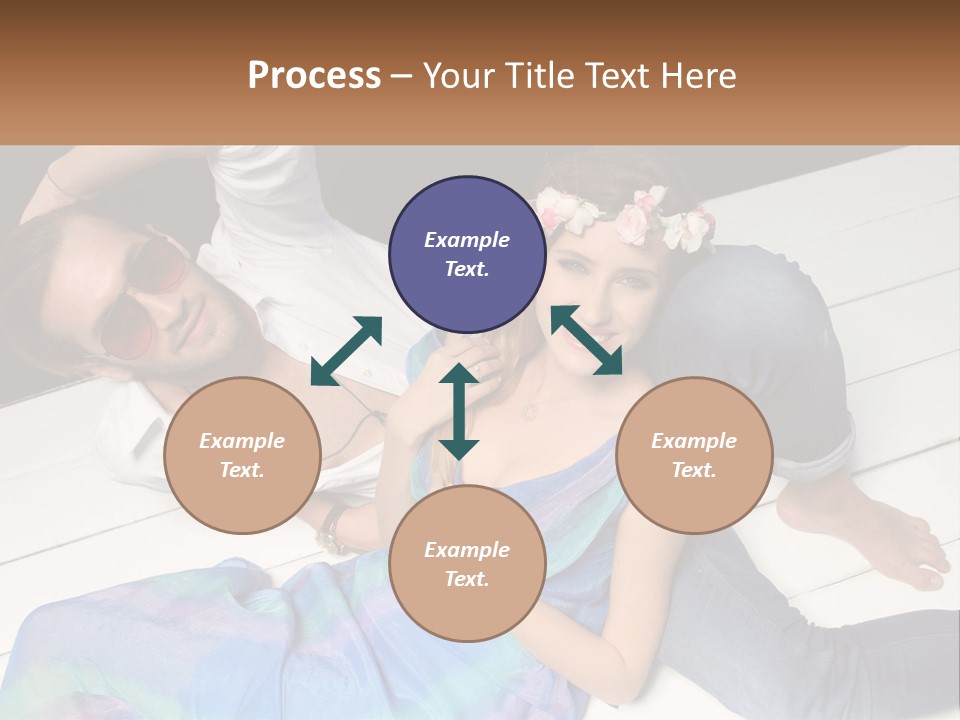 Process – Your Title Text Here

Example Text.

Example Text.

Example Text.

Example Text.